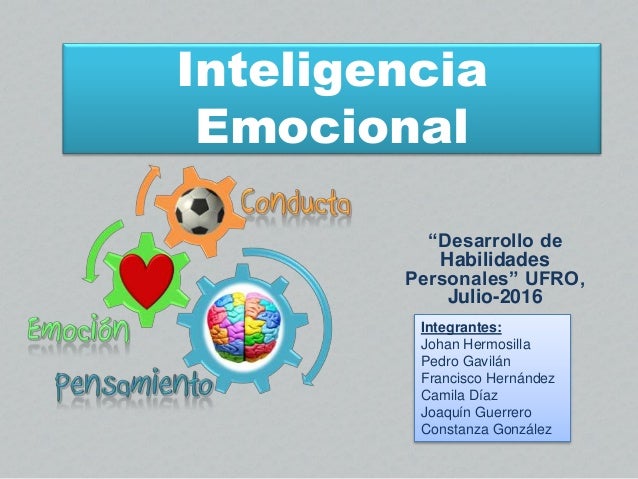 Inteligencia Emocional

Conducta

Emoción

Pensamiento

“Desarrollo de Habilidades Personales” UFRO, Julio-2016

Integrantes:
Johan Hermosilla
Pedro Gavilán
Francisco Hernández
Camila Díaz
Joaquín Guerrero
Constanza González